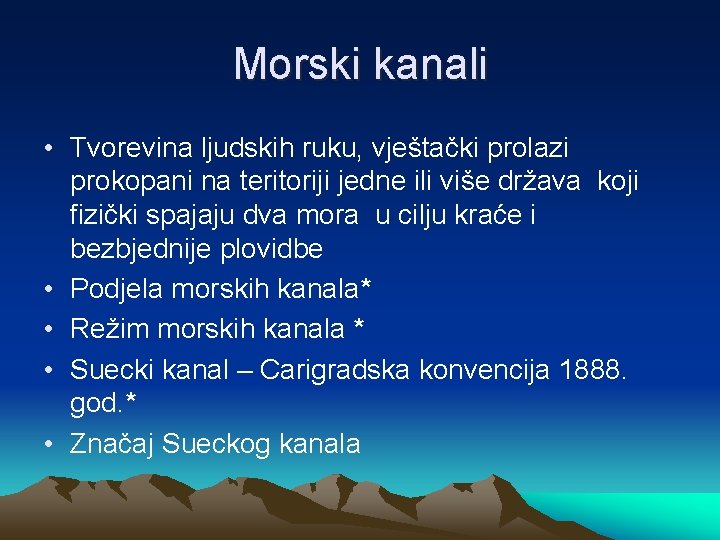 Morski kanali

• Tvorevina ljudskih ruku, vještački prolazi prokopani na teritoriji jedne ili više država koji fizički spajaju dva mora u cilju kraće i bezbjednije plovidbe
• Podjela morskih kanala*
• Režim morskih kanala *
• Suecki kanal – Carigradska konvencija 1888. god.*
• Značaj Sueckog kanala